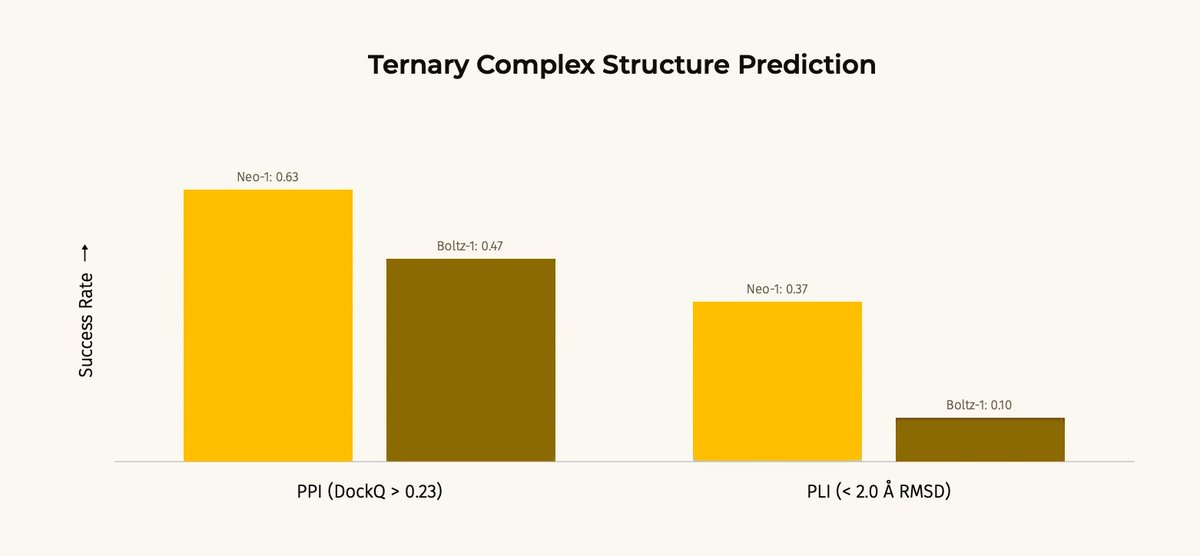 Ternary Complex Structure Prediction

Success Rate →

Neo-1: 0.63

Boltz-1: 0.47

Neo-1: 0.37

Boltz-1: 0.10

PPI (DockQ > 0.23)

PLI (< 2.0 Å RMSD)